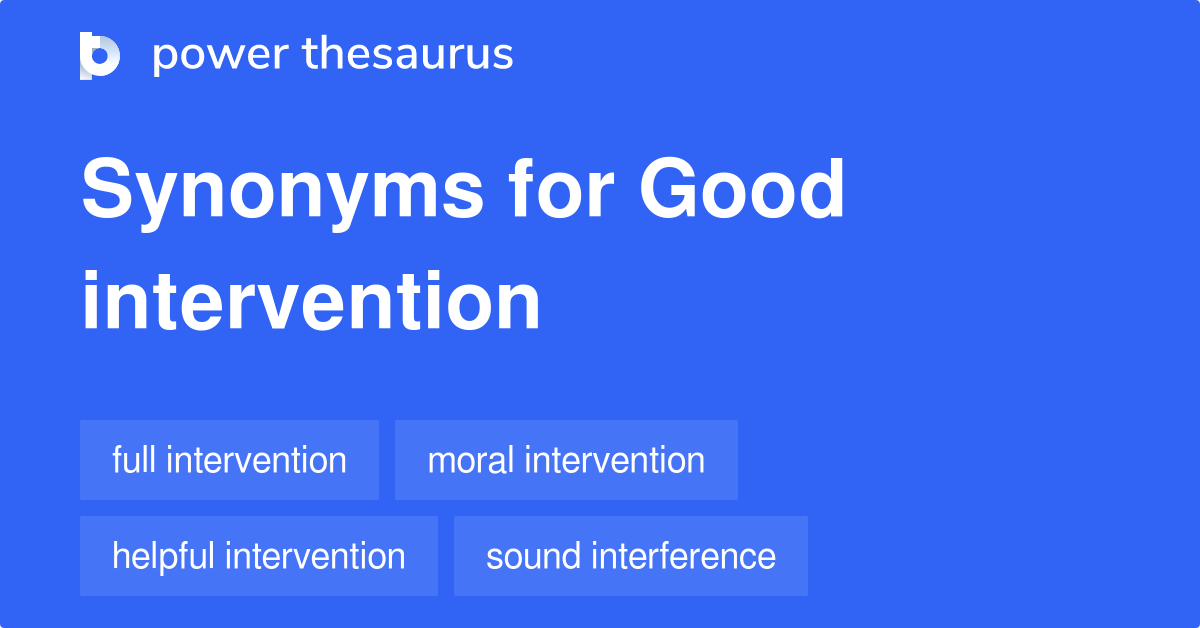 power thesaurus

Synonyms for Good intervention

full intervention
moral intervention
helpful intervention
sound interference